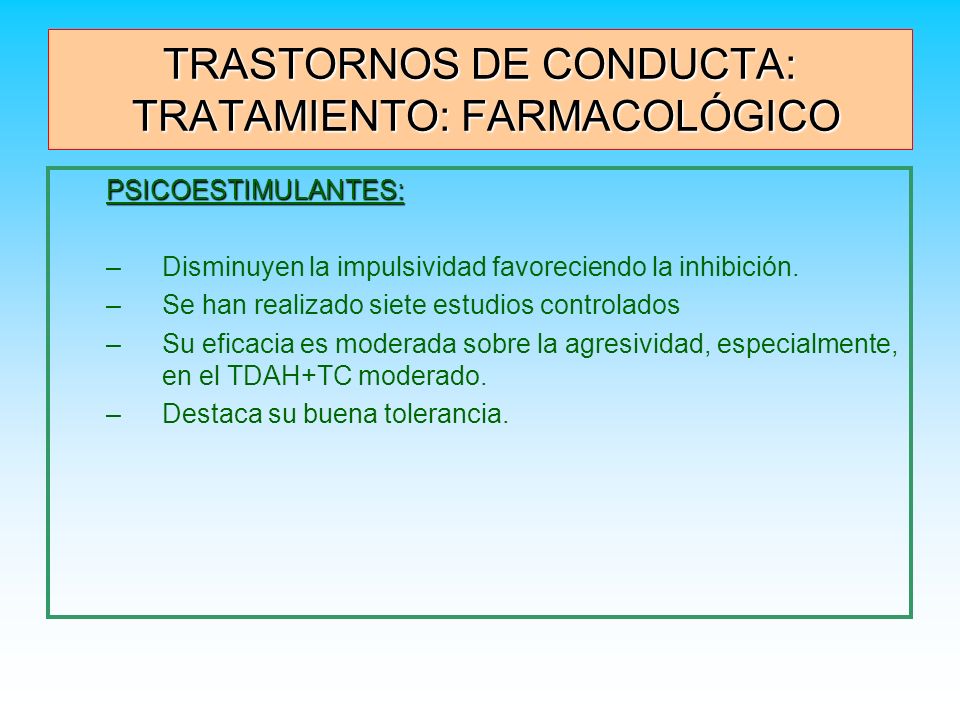 TRASTORNOS DE CONDUCTA: TRATAMIENTO: FARMACOLÓGICO

PSICOESTIMULANTES:

– Disminuyen la impulsividad favoreciendo la inhibición.
– Se han realizado siete estudios controlados
– Su eficacia es moderada sobre la agresividad, especialmente, en el TDAH+TC moderado.
– Destaca su buena tolerancia.